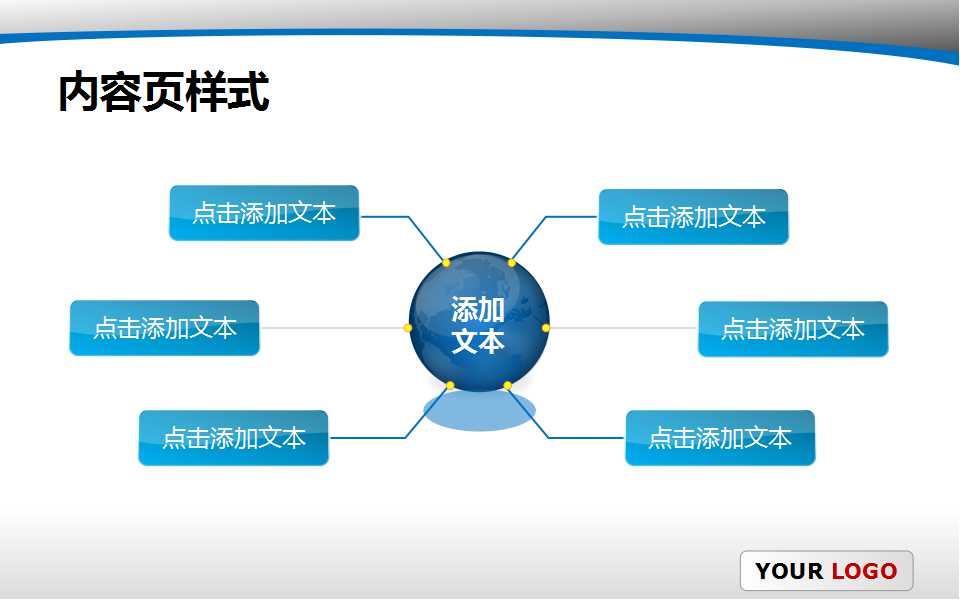 内容页样式

点击添加文本

点击添加文本

点击添加文本

添加文本

点击添加文本

点击添加文本

点击添加文本

YOUR LOGO